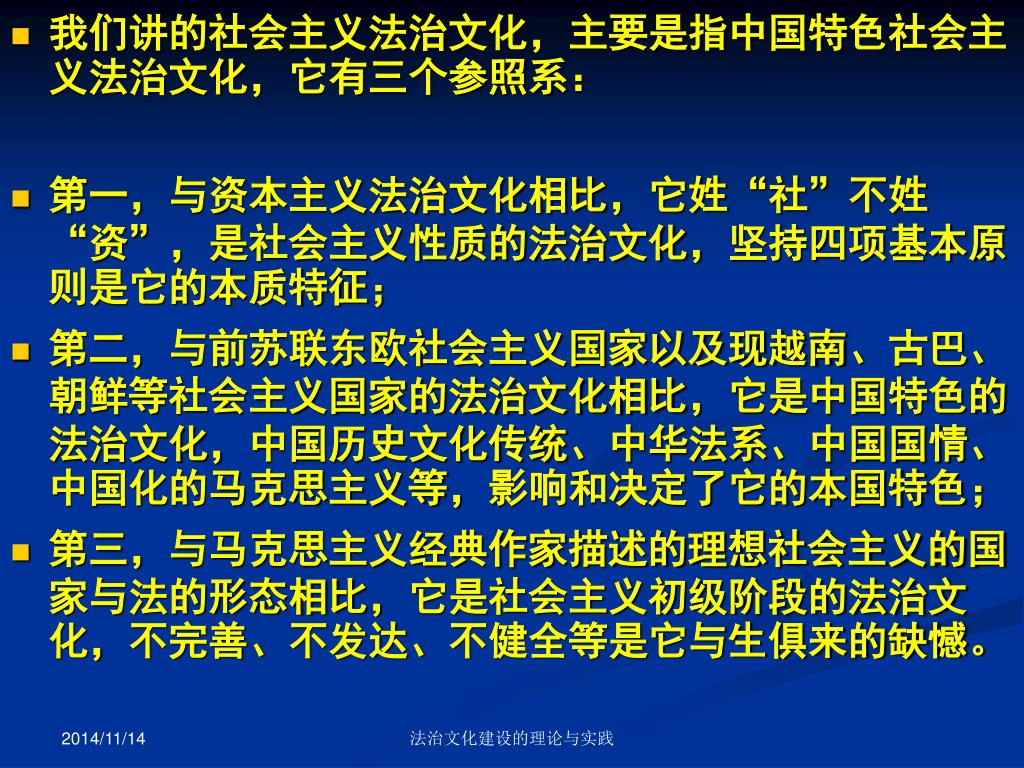 我们讲的社会主义法治文化，主要是指中国特色社会主义法治文化，它有三个参照系：

第一，与资本主义法治文化相比，它姓“社”不姓“资”，是社会主义性质的法治文化，坚持四项基本原则是它的本质特征；

第二，与前苏联东欧社会主义国家以及现越南、古巴、朝鲜等社会主义国家的法治文化相比，它是中国特色的法治文化，中国历史文化传统、中华法系、中国国情、中国化的马克思主义等，影响和决定了它的本国特色；

第三，与马克思主义经典作家描述的理想社会主义的国家与法的形态相比，它是社会主义初级阶段的法治文化，不完善、不发达、不健全等是它与生俱来的缺憾。

2014/11/14

法治文化建设的理论与实践